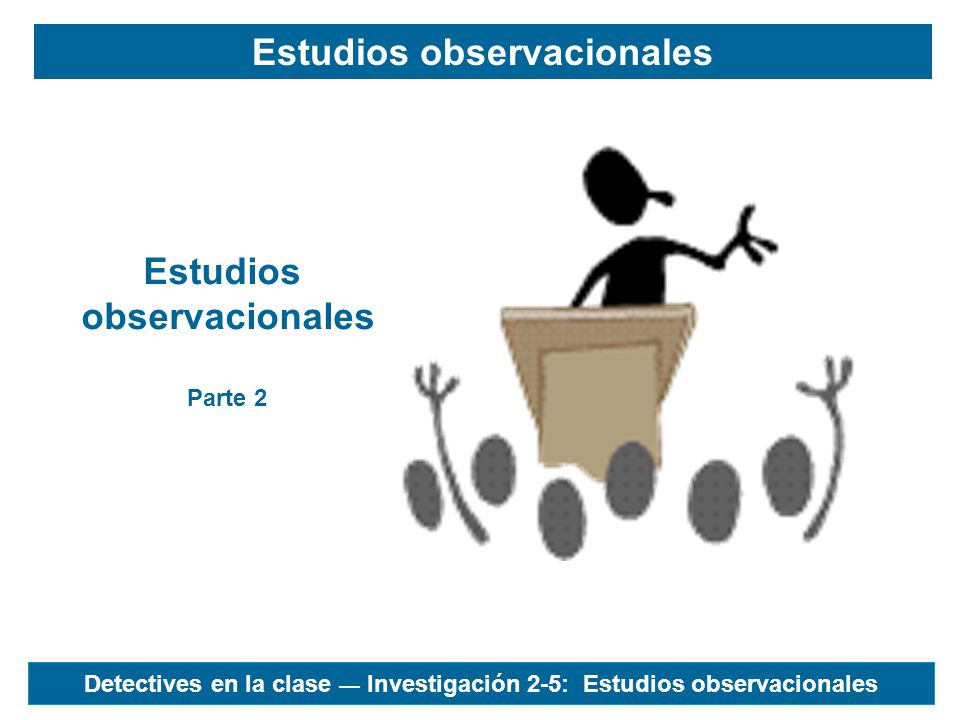 Estudios observacionales

Estudios observacionales

Parte 2

Detectives en la clase — Investigación 2-5: Estudios observacionales